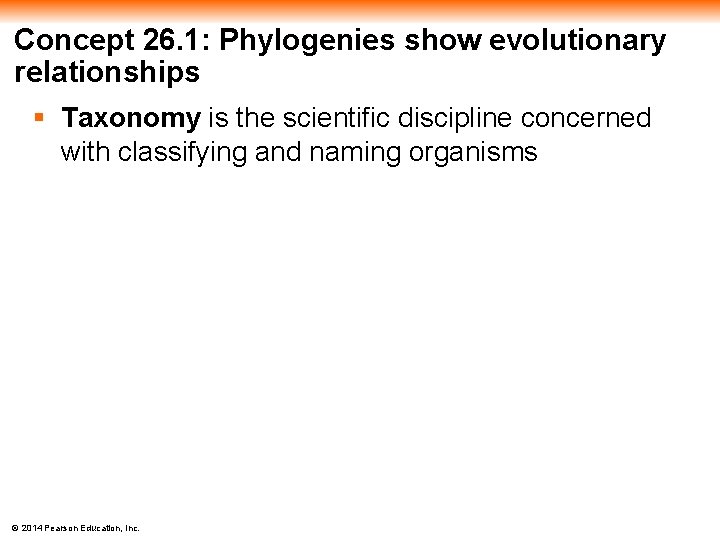 Concept 26.1: Phylogenies show evolutionary relationships

▪ Taxonomy is the scientific discipline concerned with classifying and naming organisms

© 2014 Pearson Education, Inc.